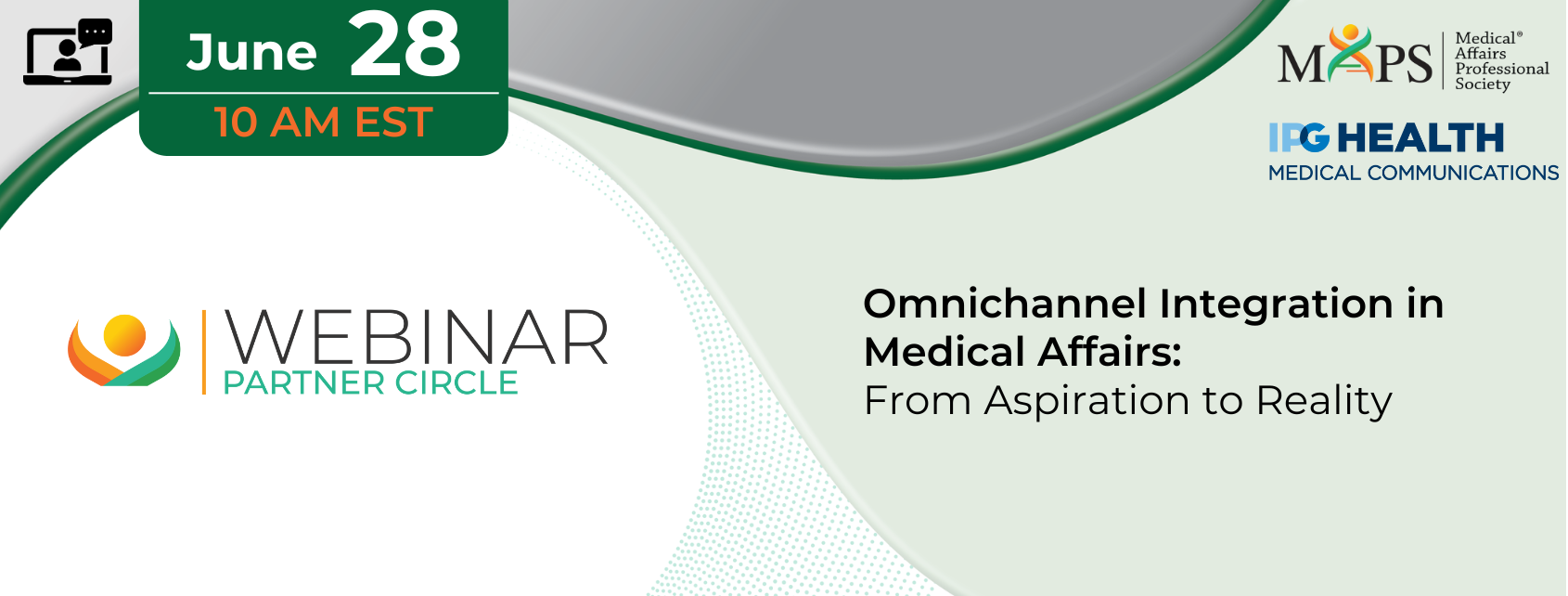 June 28
10 AM EST

MAPS Medical® Affairs Professional Society

IPG HEALTH
MEDICAL COMMUNICATIONS

WEBINAR
PARTNER CIRCLE

Omnichannel Integration in Medical Affairs:
From Aspiration to Reality